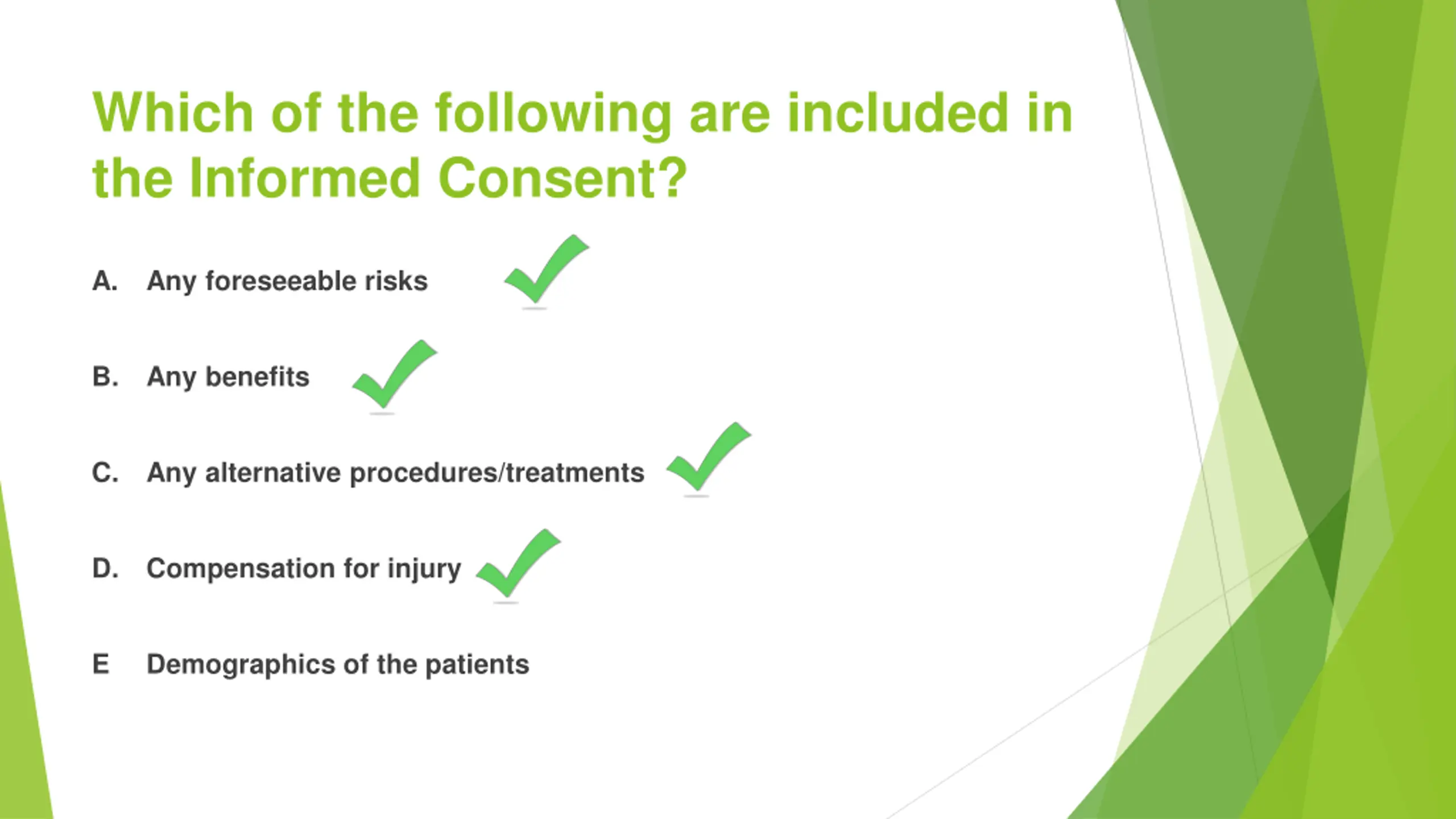 Which of the following are included in the Informed Consent?

A. Any foreseeable risks

B. Any benefits

C. Any alternative procedures/treatments

D. Compensation for injury

E Demographics of the patients